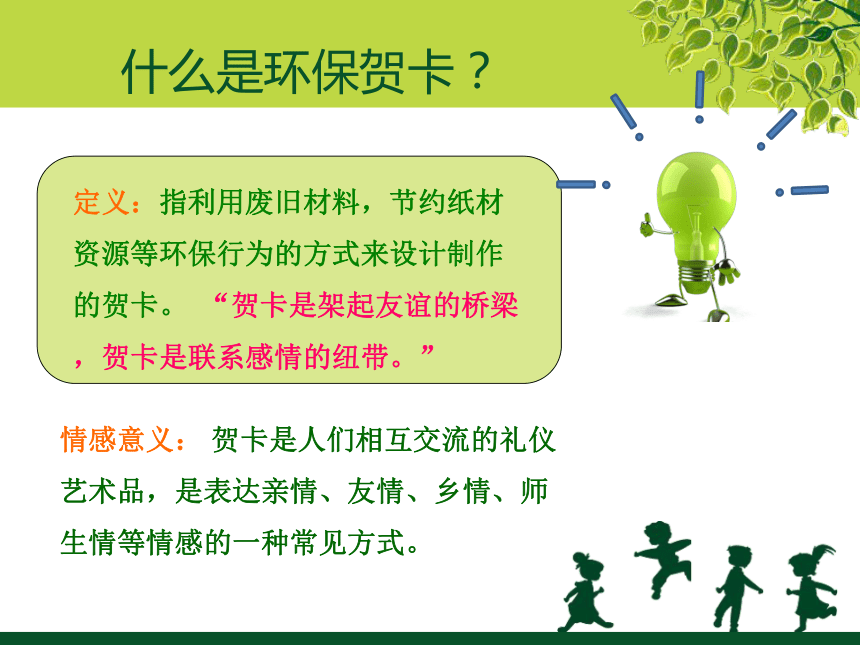 什么是环保贺卡？

定义：指利用废旧材料，节约纸材资源等环保行为的方式来设计制作的贺卡。“贺卡是架起友谊的桥梁，贺卡是联系感情的纽带。”

情感意义：贺卡是人们相互交流的礼仪艺术品，是表达亲情、友情、乡情、师生情等情感的一种常见方式。